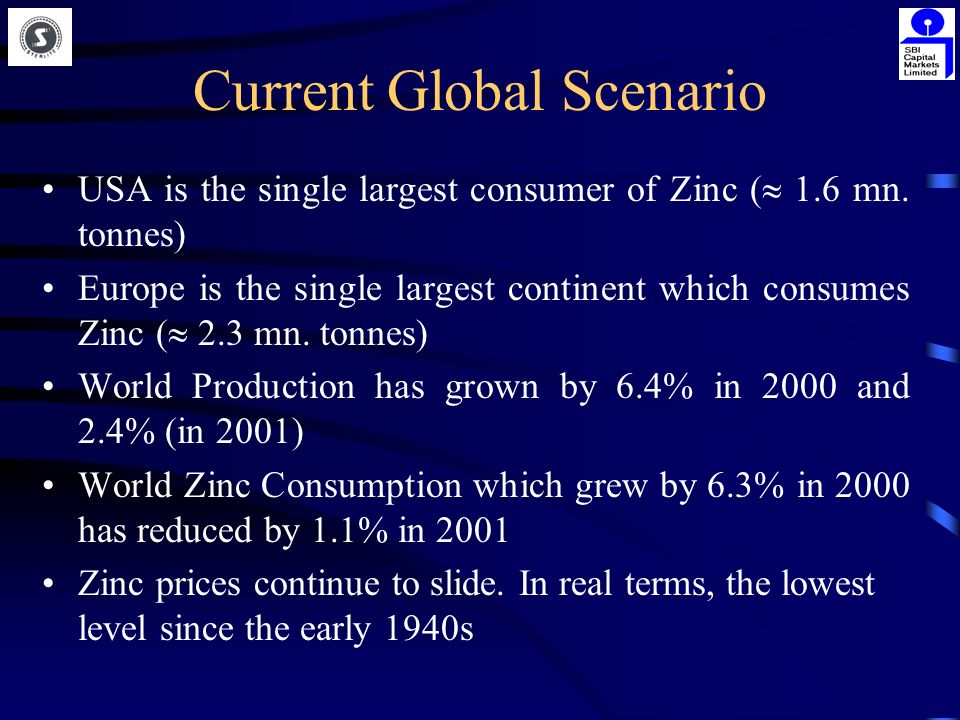 STERLITE

SBI Capital Markets Limited

Current Global Scenario

• USA is the single largest consumer of Zinc ($\approx$ 1.6 mn. tonnes)

• Europe is the single largest continent which consumes Zinc ($\approx$ 2.3 mn. tonnes)

• World Production has grown by 6.4% in 2000 and 2.4% (in 2001)

• World Zinc Consumption which grew by 6.3% in 2000 has reduced by 1.1% in 2001

• Zinc prices continue to slide. In real terms, the lowest level since the early 1940s